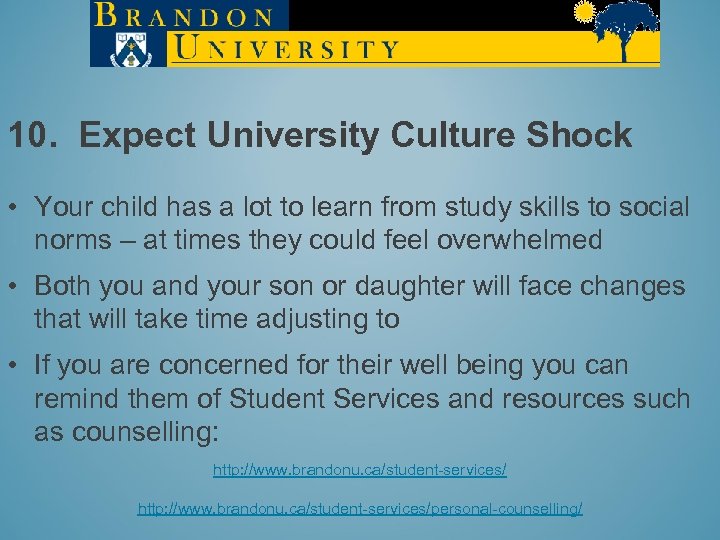 BRANDON UNIVERSITY

10. Expect University Culture Shock

• Your child has a lot to learn from study skills to social norms – at times they could feel overwhelmed

• Both you and your son or daughter will face changes that will take time adjusting to

• If you are concerned for their well being you can remind them of Student Services and resources such as counselling:

http://www.brandonu.ca/student-services/

http://www.brandonu.ca/student-services/personal-counselling/